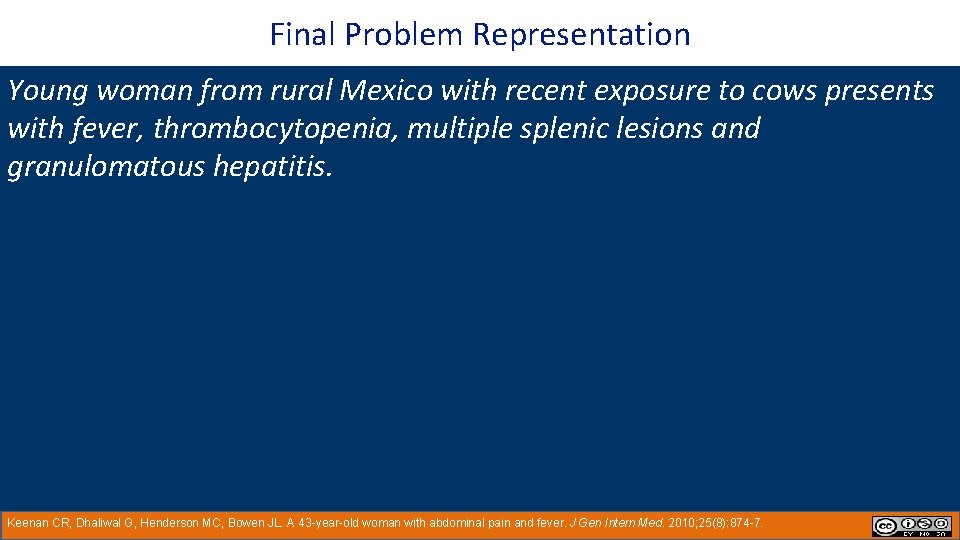 Final Problem Representation

Young woman from rural Mexico with recent exposure to cows presents with fever, thrombocytopenia, multiple splenic lesions and granulomatous hepatitis.

Keenan CR, Dhaliwal G, Henderson MC, Bowen JL. A 43-year-old woman with abdominal pain and fever. J Gen Intern Med. 2010;25(8):874-7.

cc BY NC SA